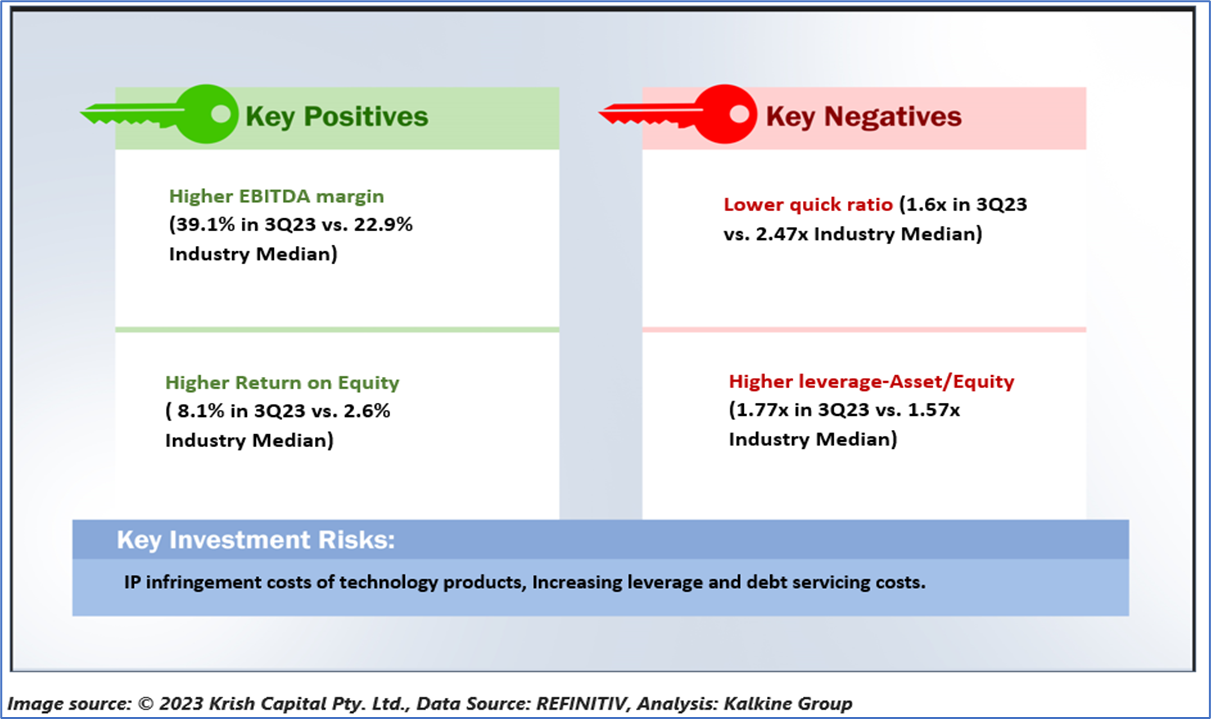 Key Positives

Higher EBITDA margin (39.1% in 3Q23 vs. 22.9% Industry Median)

Higher Return on Equity ( 8.1% in 3Q23 vs. 2.6% Industry Median)

Key Negatives

Lower quick ratio (1.6x in 3Q23 vs. 2.47x Industry Median)

Higher leverage-Asset/Equity (1.77x in 3Q23 vs. 1.57x Industry Median)

Key Investment Risks:

IP infringement costs of technology products, Increasing leverage and debt servicing costs.

Image source: © 2023 Krish Capital Pty. Ltd., Data Source: REFINITIV, Analysis: Kalkine Group